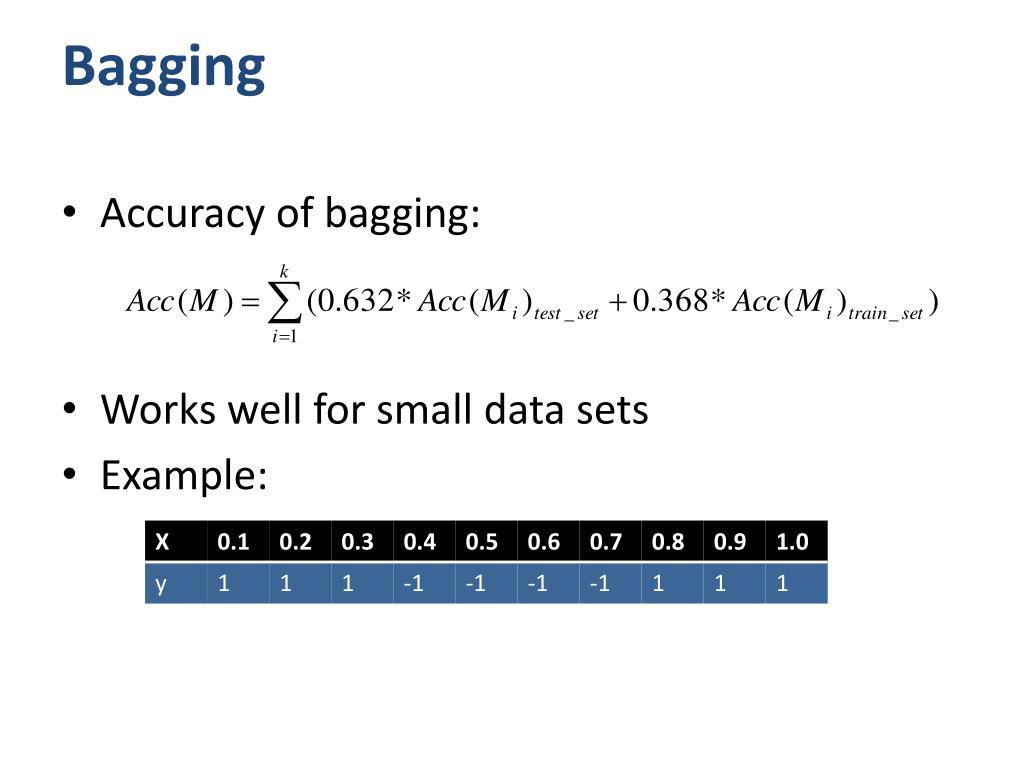 Bagging

• Accuracy of bagging:

$Acc(M) = \sum_{i=1}^{k} (0.632 * Acc(M_i)_{test\_set} + 0.368 * Acc(M_i)_{train\_set})$

• Works well for small data sets
• Example:

| X | 0.1 | 0.2 | 0.3 | 0.4 | 0.5 | 0.6 | 0.7 | 0.8 | 0.9 | 1.0 |
|---|---|---|---|---|---|---|---|---|---|---|
| y | 1 | 1 | 1 | -1 | -1 | -1 | -1 | 1 | 1 | 1 |